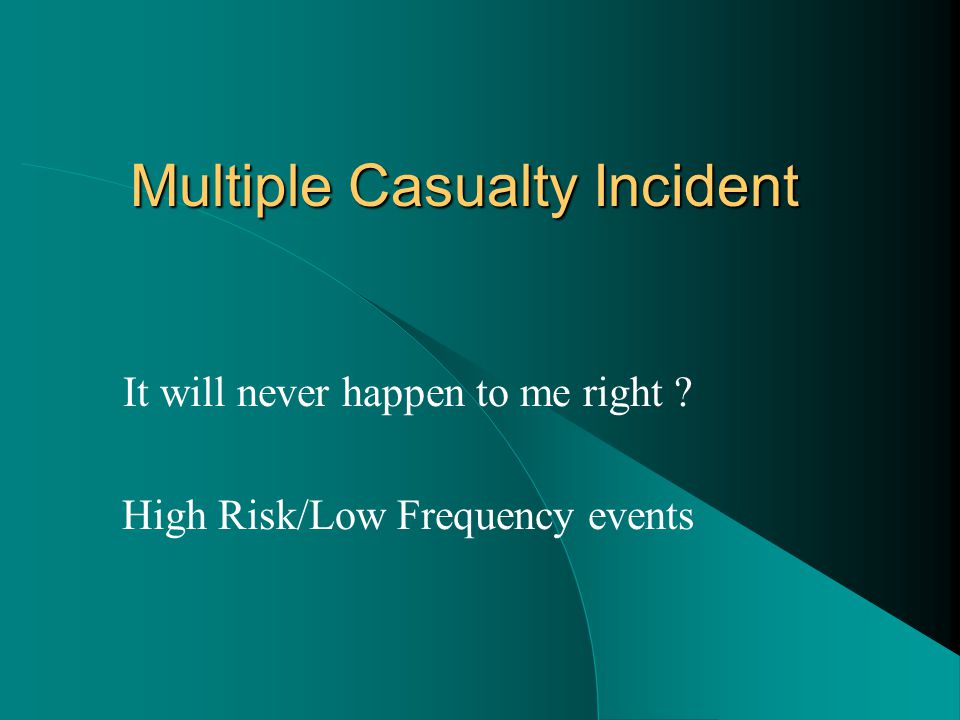 Multiple Casualty Incident

It will never happen to me right ?

High Risk/Low Frequency events